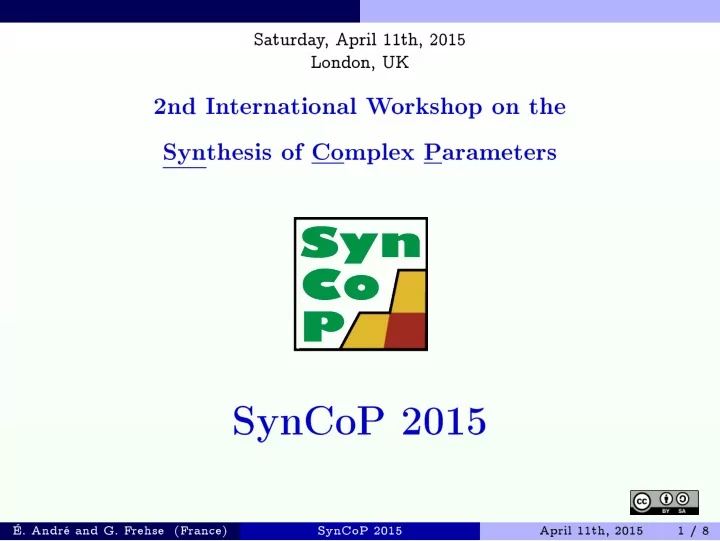 Saturday, April 11th, 2015
London, UK

2nd International Workshop on the

Synthesis of Complex Parameters

Syn
Co
P

SynCoP 2015

cc BY SA

É. André and G. Frehse (France) SynCoP 2015 April 11th, 2015 1 / 8